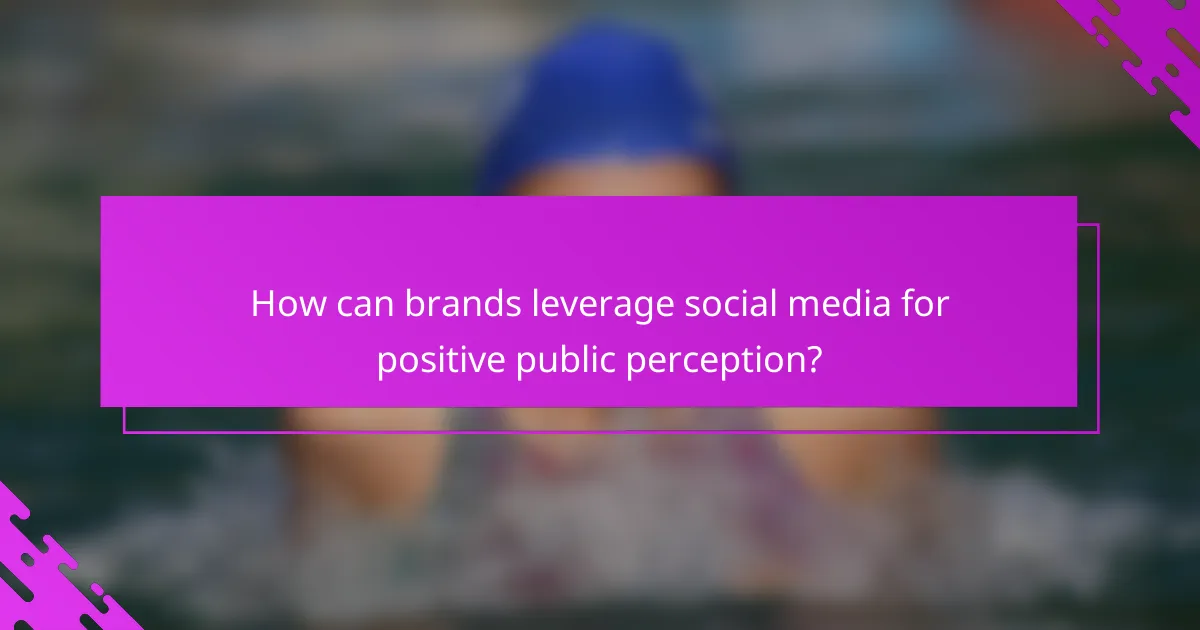 How can brands leverage social media for positive public perception?